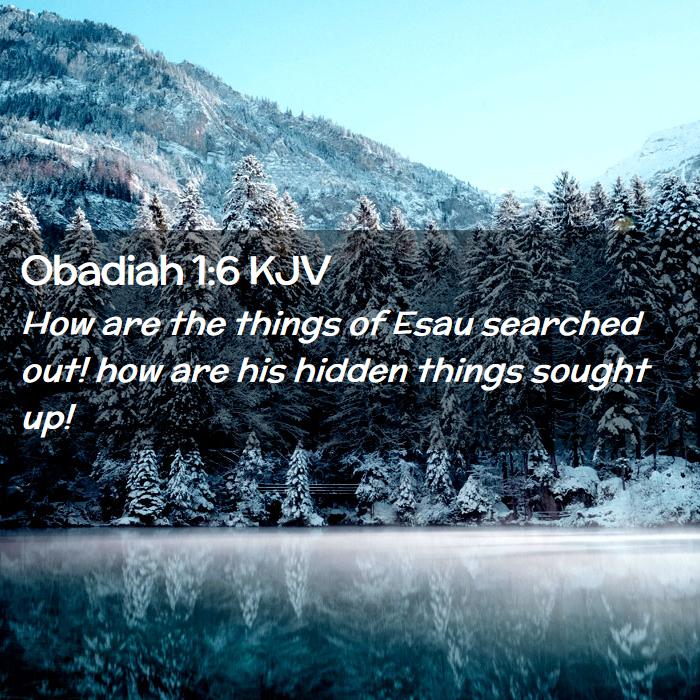 Obadiah 1:6 KJV

How are the things of Esau searched out! how are his hidden things sought up!